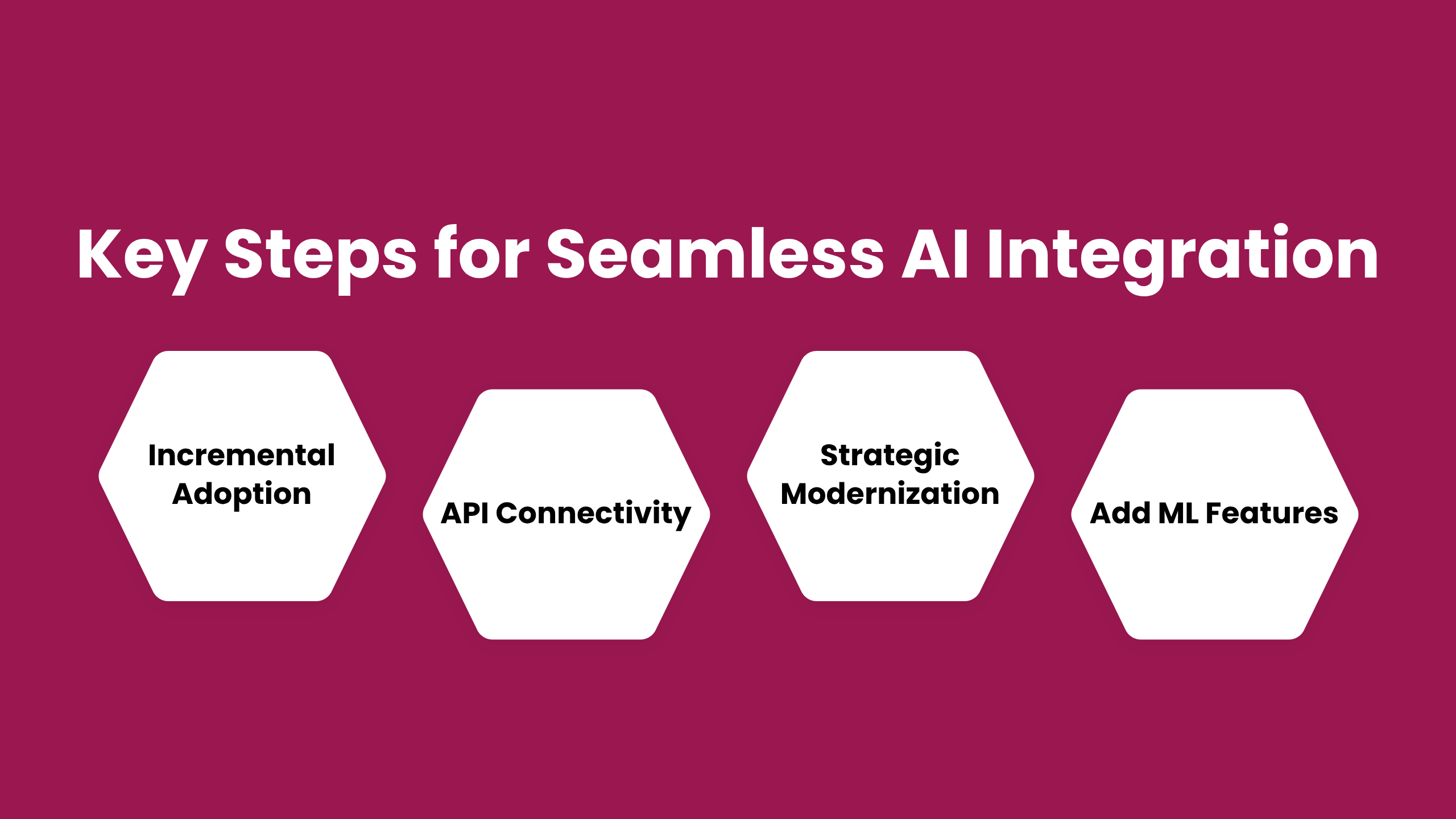 Key Steps for Seamless AI Integration

Incremental Adoption

API Connectivity

Strategic Modernization

Add ML Features